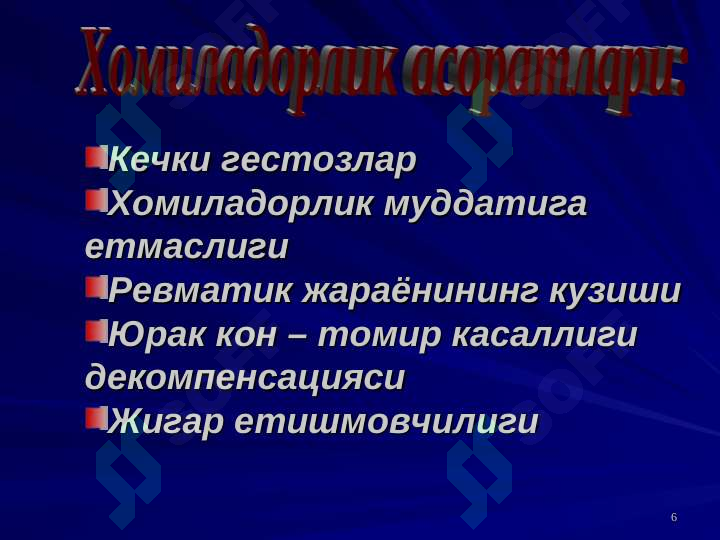 Хомиладорлик асоратлари:

Кечки гестозлар

Хомиладорлик муддатига етмаслиги

Ревматик жараёнининг кузиши

Юрак кон – томир касаллиги декомпенсацияси

Жигар етишмовчилиги

6